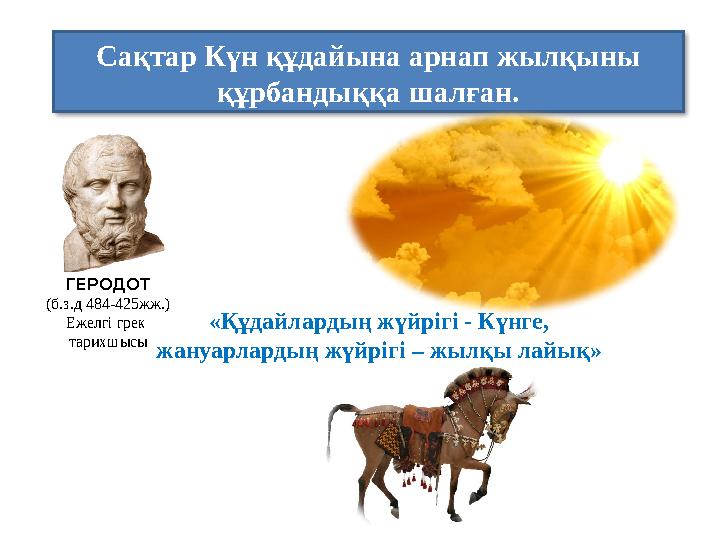 Сақтар Күн құдайына арнап жылқыны құрбандыққа шалған.

ГЕРОДОТ
(б.з.д 484-425жж.)
Ежелгі грек тарихшысы

«Құдайлардың жүйрігі - Күнге, жануарлардың жүйрігі – жылқы лайық»